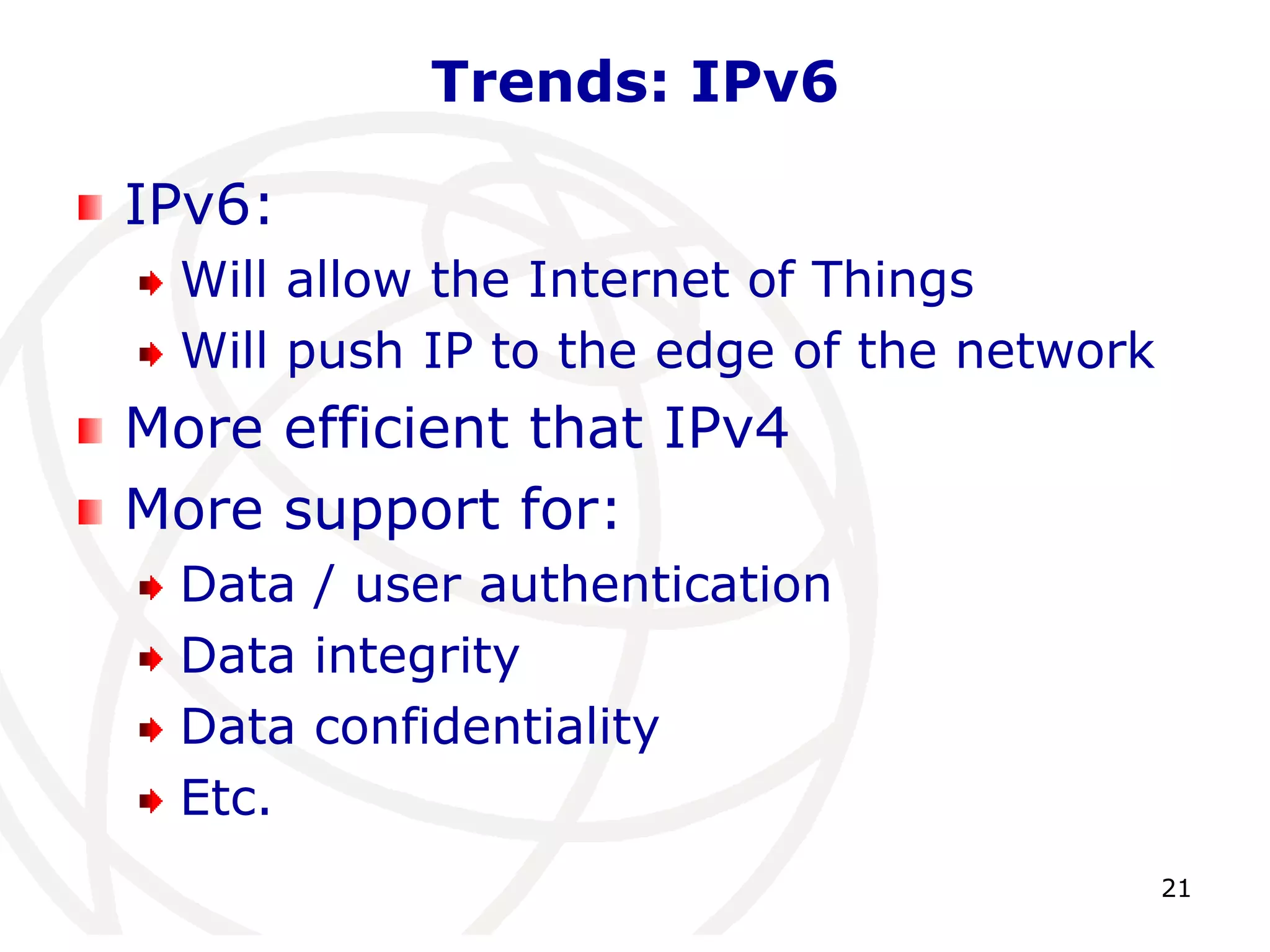 Trends: IPv6

IPv6:
Will allow the Internet of Things
Will push IP to the edge of the network
More efficient that IPv4
More support for:
Data / user authentication
Data integrity
Data confidentiality
Etc.

21